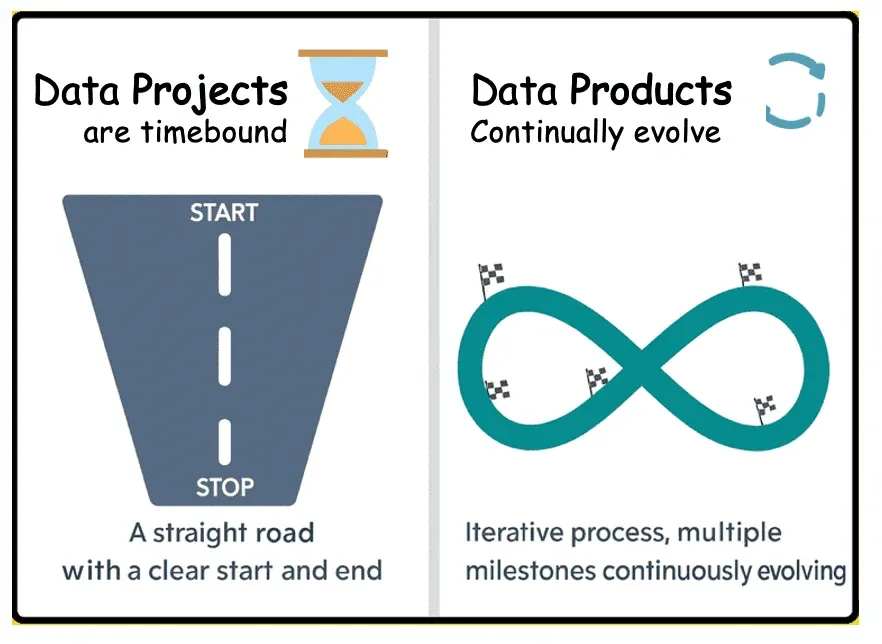 Data Projects
are timebound

START

STOP

A straight road
with a clear start and end

Data Products
Continually evolve

Iterative process, multiple
milestones continuously evolving